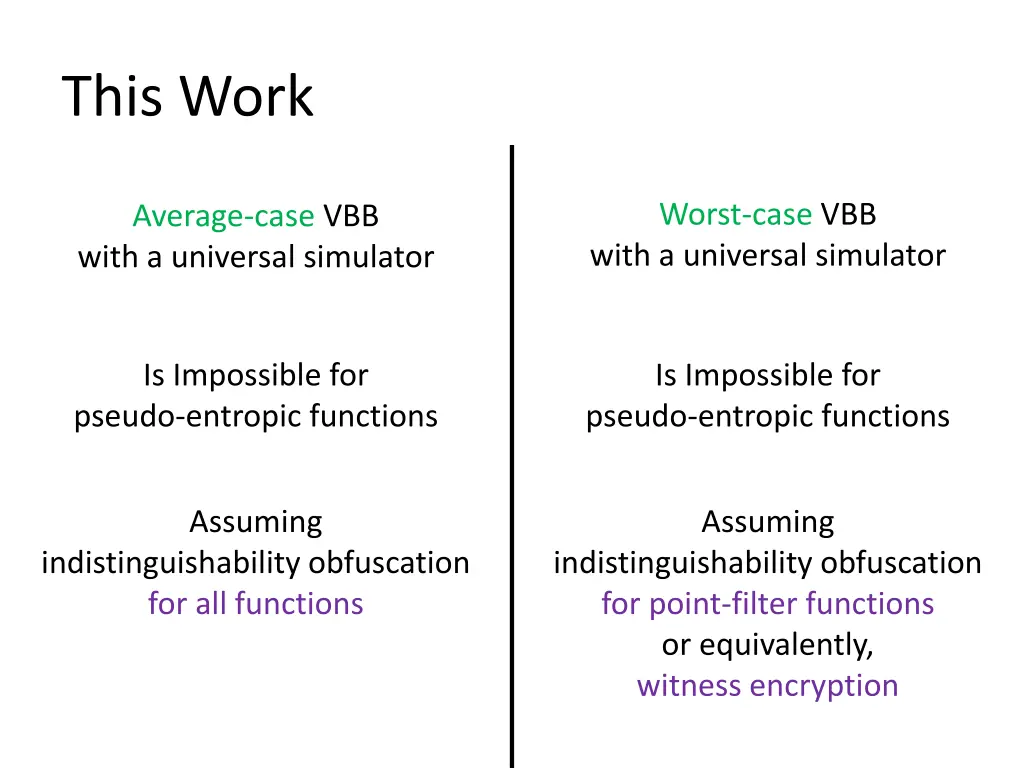 This Work

Average-case VBB
with a universal simulator

Is Impossible for
pseudo-entropic functions

Assuming
indistinguishability obfuscation
for all functions

Worst-case VBB
with a universal simulator

Is Impossible for
pseudo-entropic functions

Assuming
indistinguishability obfuscation
for point-filter functions
or equivalently,
witness encryption